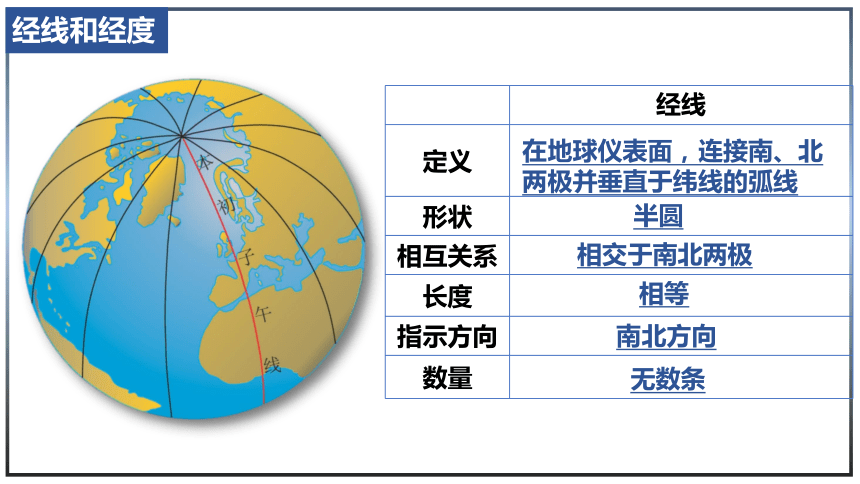 经线和经度

本初子午线

|  | 经线 |
|---|---|
| 定义 | 在地球仪表面，连接南、北两极并垂直于纬线的弧线 |
| 形状 | 半圆 |
| 相互关系 | 相交于南北两极 |
| 长度 | 相等 |
| 指示方向 | 南北方向 |
| 数量 | 无数条 |